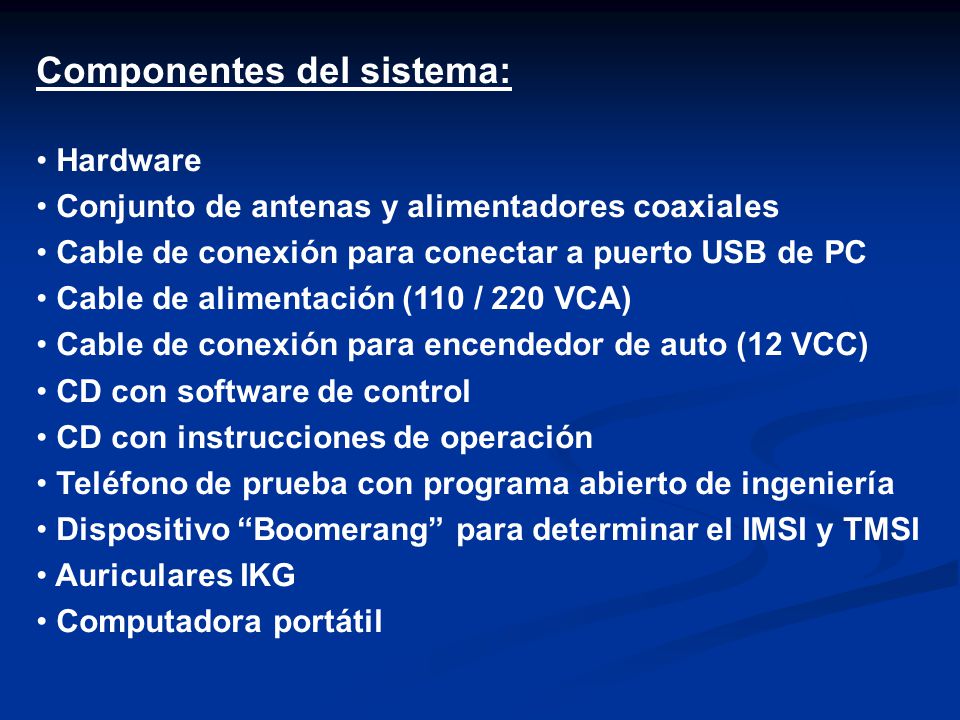 Componentes del sistema:

• Hardware
• Conjunto de antenas y alimentadores coaxiales
• Cable de conexión para conectar a puerto USB de PC
• Cable de alimentación (110 / 220 VCA)
• Cable de conexión para encendedor de auto (12 VCC)
• CD con software de control
• CD con instrucciones de operación
• Teléfono de prueba con programa abierto de ingeniería
• Dispositivo “Boomerang” para determinar el IMSI y TMSI
• Auriculares IKG
• Computadora portátil